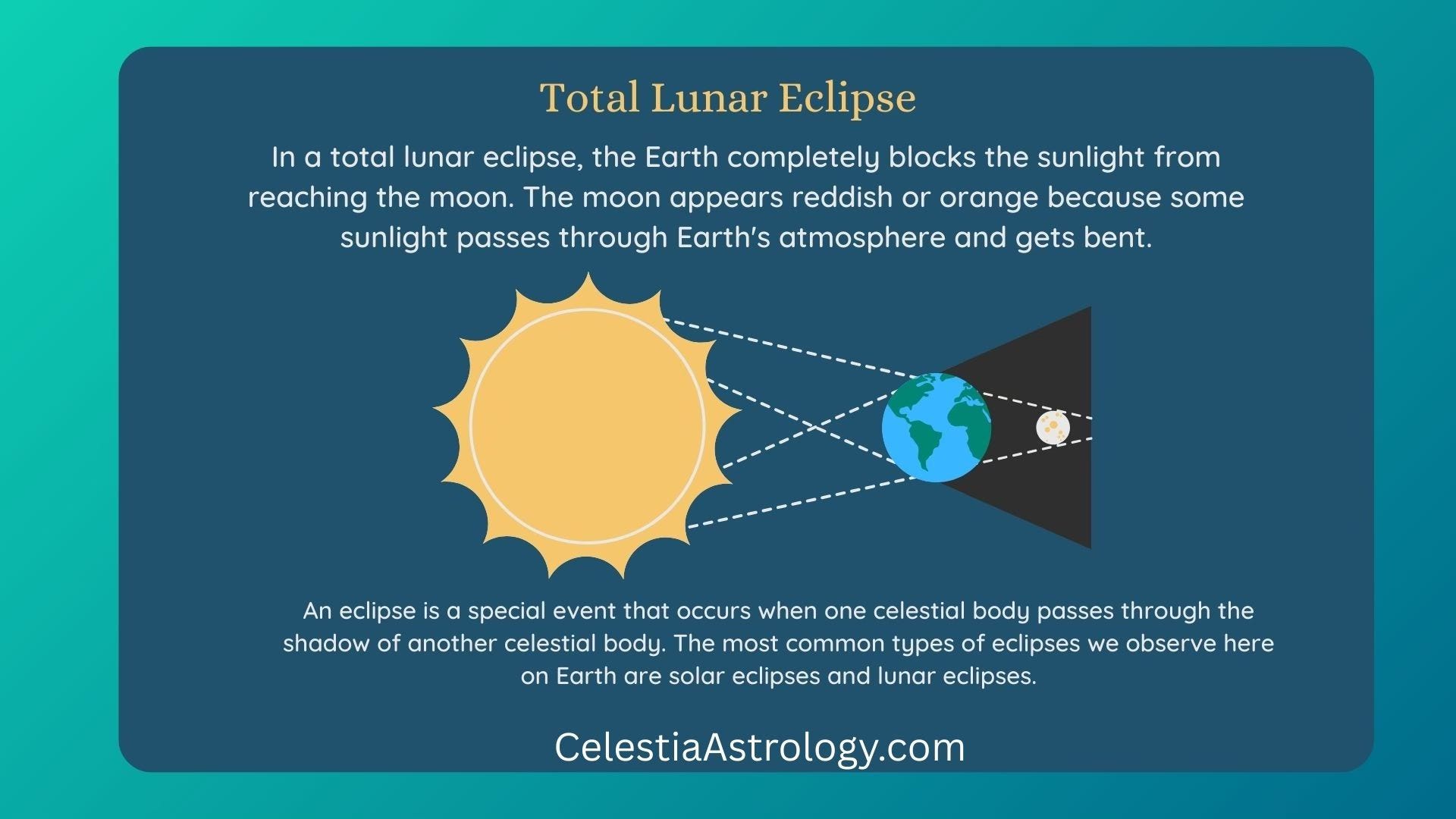 Total Lunar Eclipse

In a total lunar eclipse, the Earth completely blocks the sunlight from reaching the moon. The moon appears reddish or orange because some sunlight passes through Earth's atmosphere and gets bent.

An eclipse is a special event that occurs when one celestial body passes through the shadow of another celestial body. The most common types of eclipses we observe here on Earth are solar eclipses and lunar eclipses.

CelestiaAstrology.com